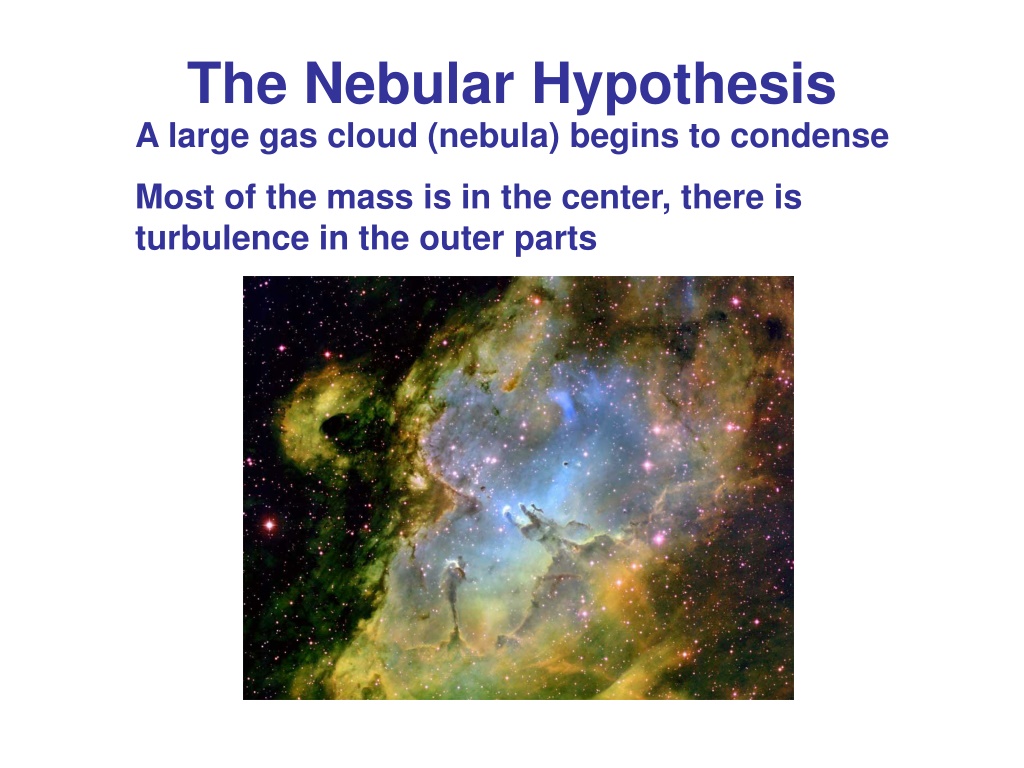 The Nebular Hypothesis

A large gas cloud (nebula) begins to condense

Most of the mass is in the center, there is turbulence in the outer parts